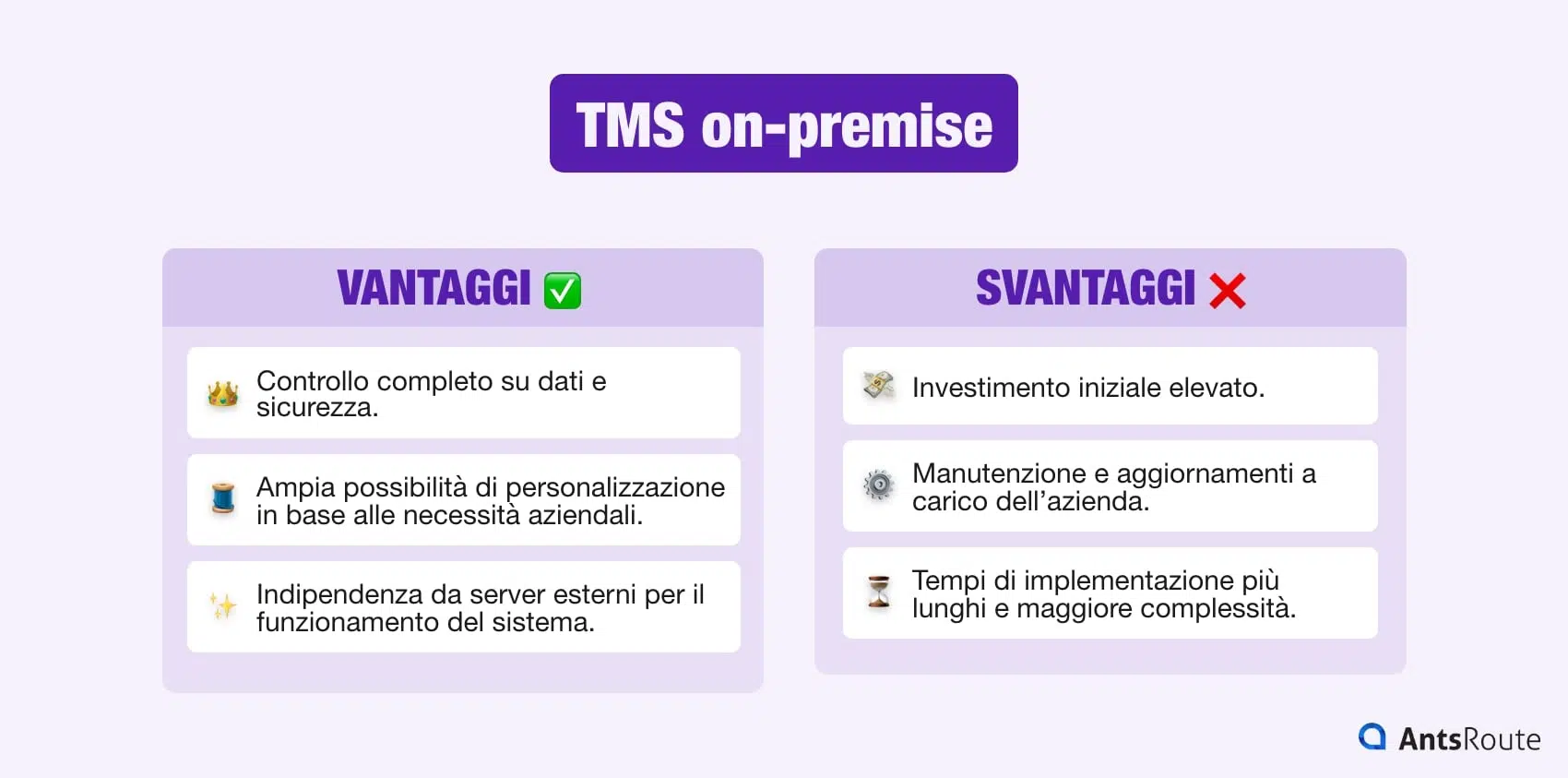 TMS on-premise

VANTAGGI ✅

👑 Controllo completo su dati e sicurezza.

🧵 Ampia possibilità di personalizzazione in base alle necessità aziendali.

✨ Indipendenza da server esterni per il funzionamento del sistema.

SVANTAGGI ❌

💸 Investimento iniziale elevato.

⚙️ Manutenzione e aggiornamenti a carico dell'azienda.

⏳ Tempi di implementazione più lunghi e maggiore complessità.

AntsRoute